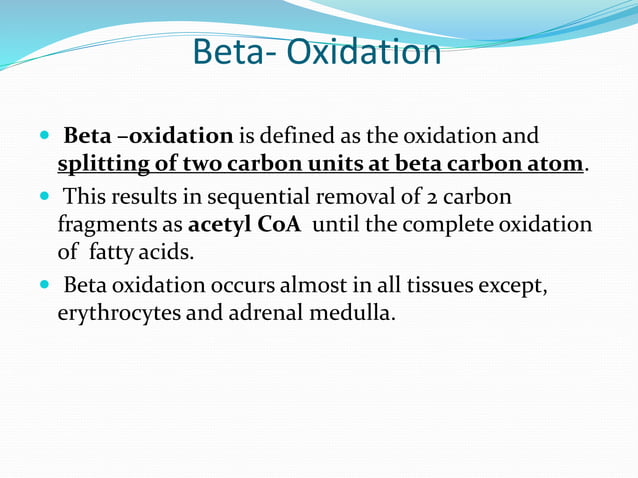 Beta- Oxidation

- Beta –oxidation is defined as the oxidation and splitting of two carbon units at beta carbon atom.
- This results in sequential removal of 2 carbon fragments as acetyl CoA until the complete oxidation of fatty acids.
- Beta oxidation occurs almost in all tissues except, erythrocytes and adrenal medulla.